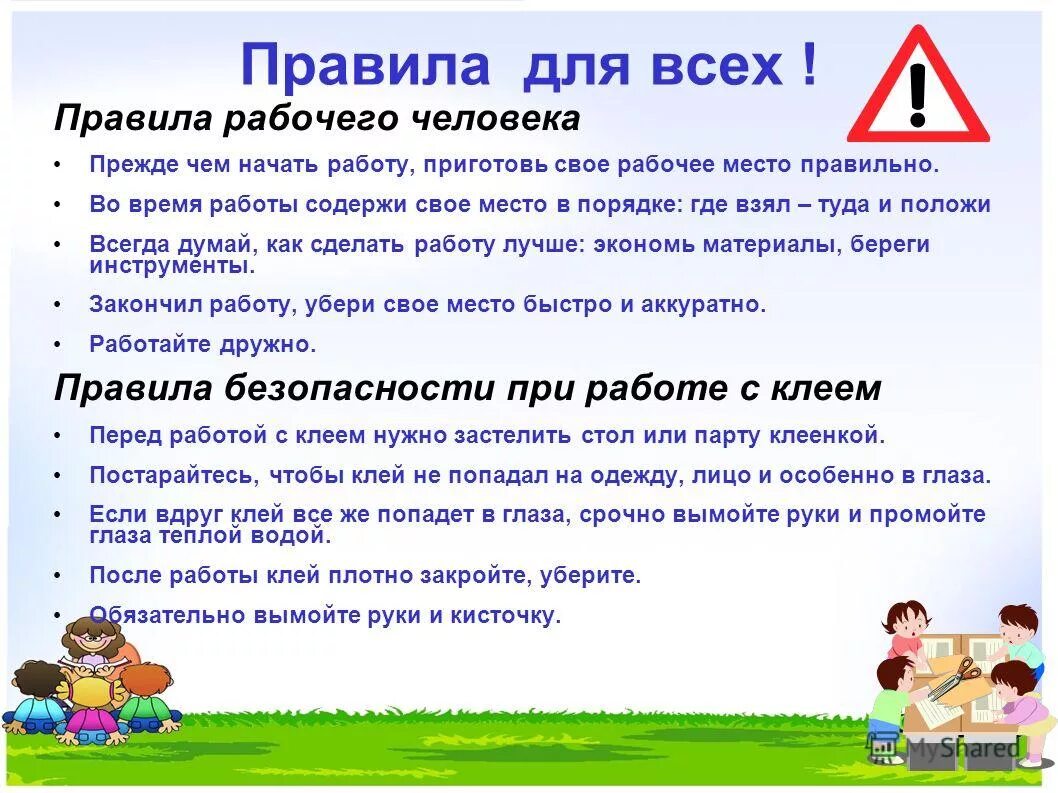 Правила для всех !

Правила рабочего человека

• Прежде чем начать работу, приготовь свое рабочее место правильно.

• Во время работы содержи свое место в порядке: где взял – туда и положи

• Всегда думай, как сделать работу лучше: экономь материалы, береги инструменты.

• Закончил работу, убери свое место быстро и аккуратно.

• Работайте дружно.

Правила безопасности при работе с клеем

• Перед работой с клеем нужно застелить стол или парту клеенкой.

• Постарайтесь, чтобы клей не попадал на одежду, лицо и особенно в глаза.

• Если вдруг клей все же попадет в глаза, срочно вымойте руки и промойте глаза теплой водой.

• После работы клей плотно закройте, уберите.

• Обязательно вымойте руки и кисточку.

MyShared